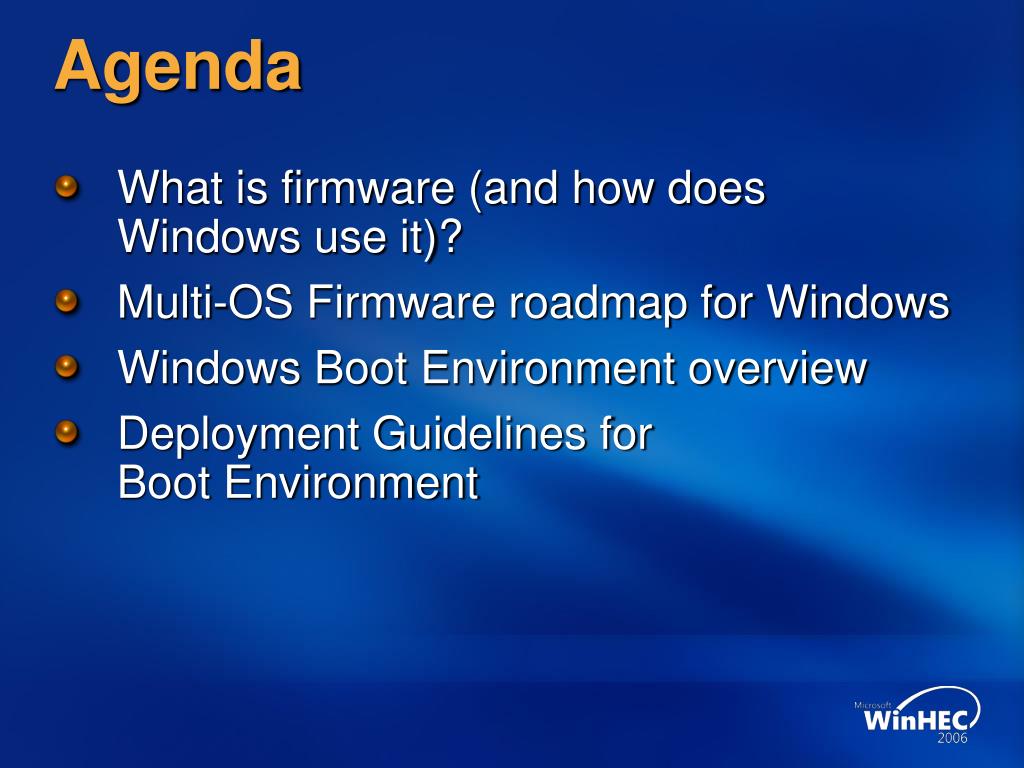 Agenda

What is firmware (and how does Windows use it)?

Multi-OS Firmware roadmap for Windows

Windows Boot Environment overview

Deployment Guidelines for Boot Environment

Microsoft WinHEC 2006